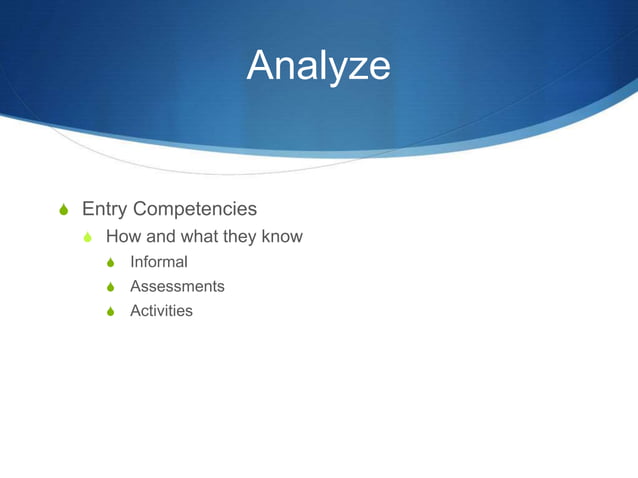 Analyze

Entry Competencies
How and what they know
Informal
Assessments
Activities